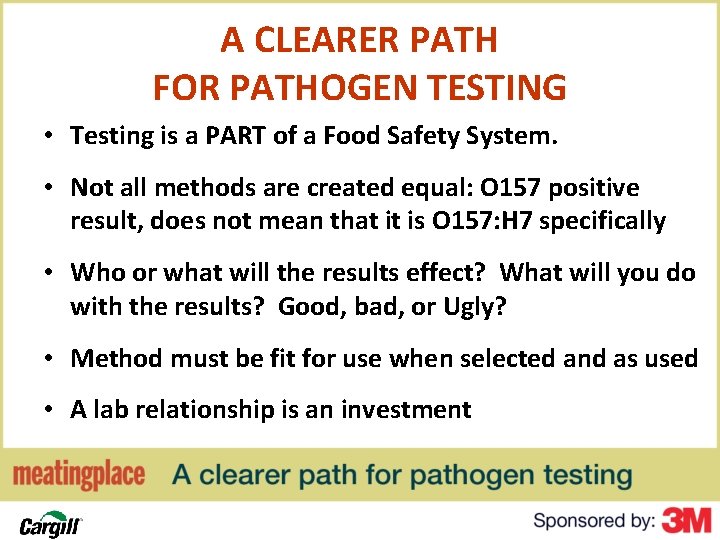 A CLEARER PATH
FOR PATHOGEN TESTING

• Testing is a PART of a Food Safety System.

• Not all methods are created equal: O157 positive result, does not mean that it is O157:H7 specifically

• Who or what will the results effect? What will you do with the results? Good, bad, or Ugly?

• Method must be fit for use when selected and as used

• A lab relationship is an investment

meatingplace A clearer path for pathogen testing

Cargill

Sponsored by: 3M